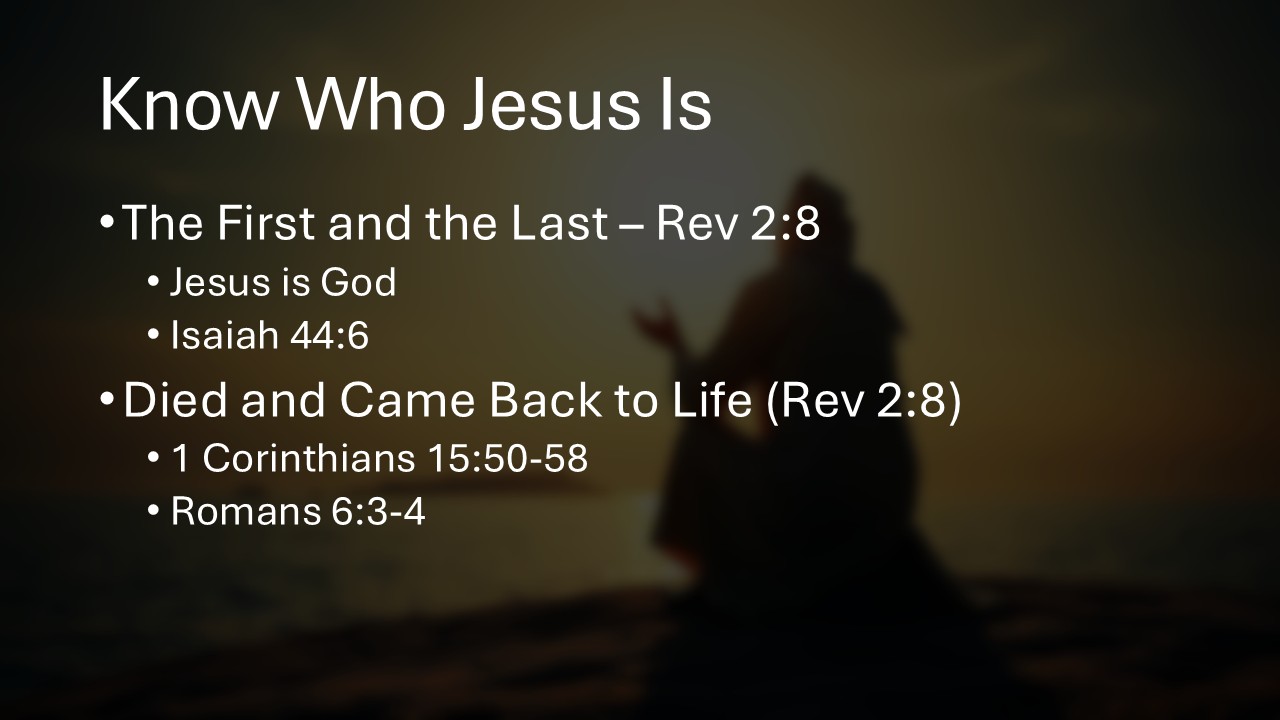 Know Who Jesus Is

• The First and the Last – Rev 2:8
  • Jesus is God
  • Isaiah 44:6
• Died and Came Back to Life (Rev 2:8)
  • 1 Corinthians 15:50-58
  • Romans 6:3-4